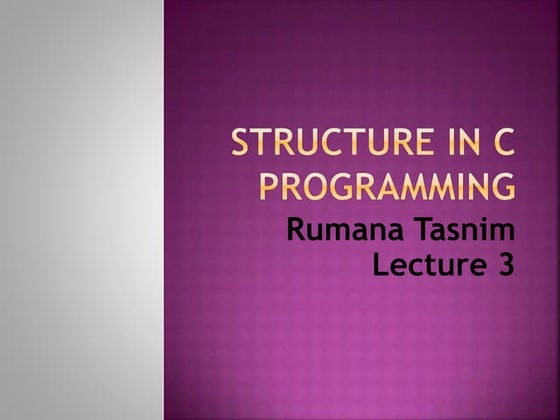 STRUCTURE IN C PROGRAMMING
Rumana Tasnim
Lecture 3